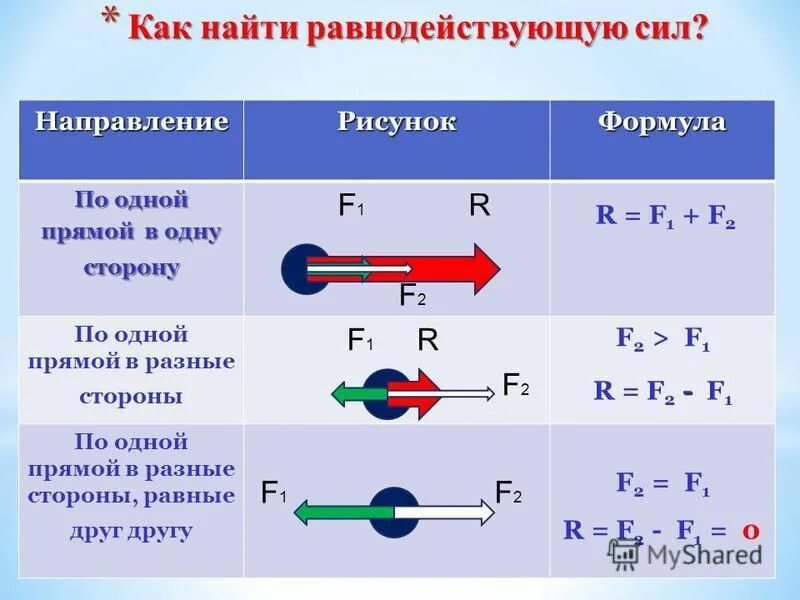 * Как найти равнодействующую сил?

| Направление | Рисунок | Формула |
|---|---|---|
| По одной прямой в одну сторону | $F_1$ R $F_2$ | $R = F_1 + F_2$ |
| По одной прямой в разные стороны | $F_1$ R $F_2$ | $F_2 > F_1$ $R = F_2 - F_1$ |
| По одной прямой в разные стороны, равные друг другу | $F_1$ $F_2$ | $F_2 = F_1$ $R = F_2 - F_1 = 0$ |

MyShared